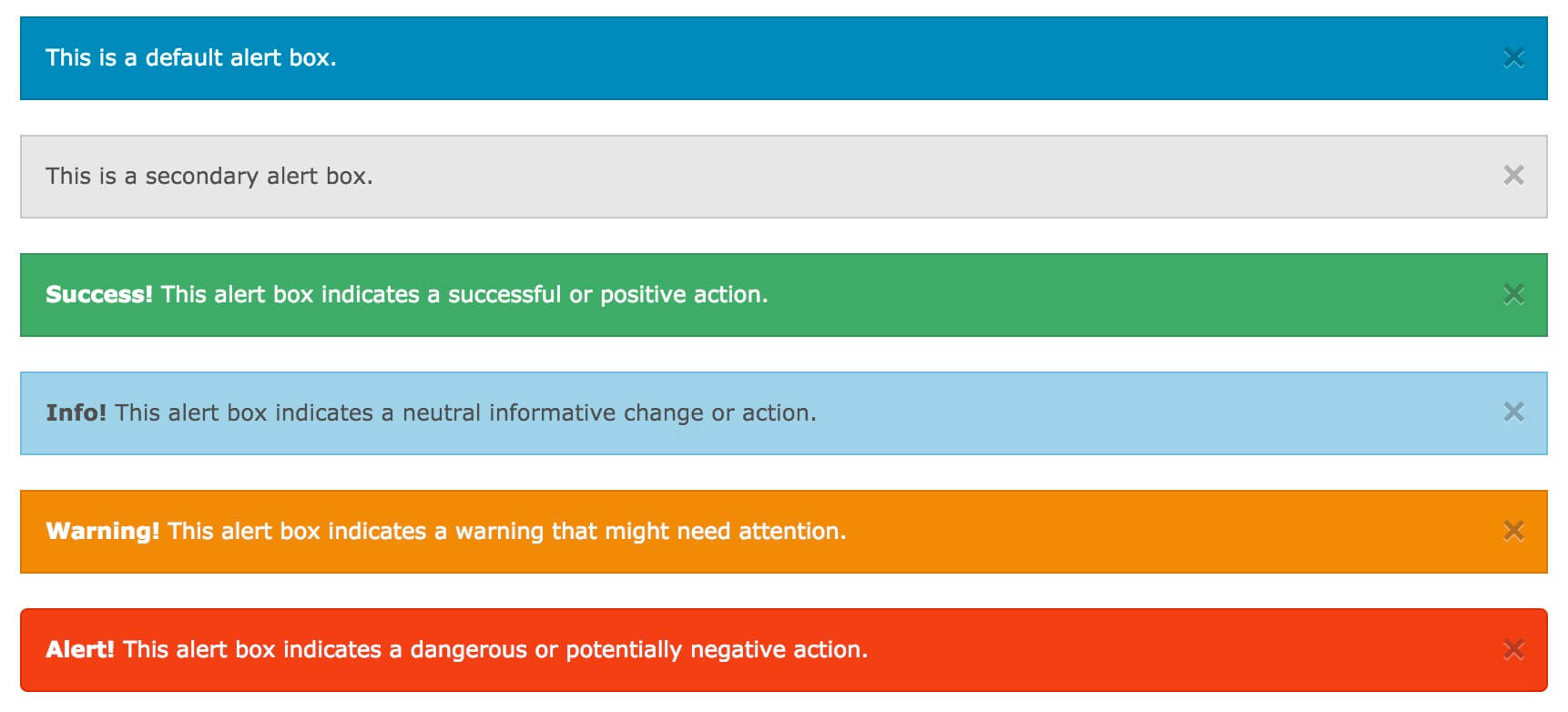 This is a default alert box. ×

This is a secondary alert box. ×

Success! This alert box indicates a successful or positive action. ×

Info! This alert box indicates a neutral informative change or action. ×

Warning! This alert box indicates a warning that might need attention. ×

Alert! This alert box indicates a dangerous or potentially negative action. ×